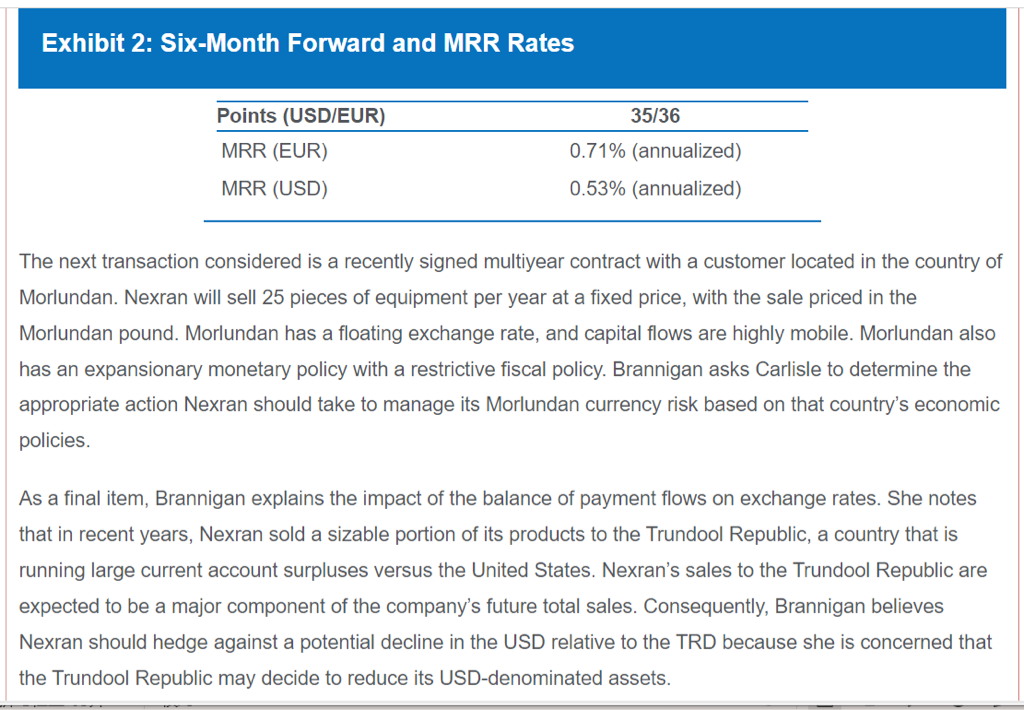 Exhibit 2: Six-Month Forward and MRR Rates

| Points (USD/EUR) | 35/36 |
|---|---|
| MRR (EUR) | 0.71% (annualized) |
| MRR (USD) | 0.53% (annualized) |

The next transaction considered is a recently signed multiyear contract with a customer located in the country of Morlundan. Nexran will sell 25 pieces of equipment per year at a fixed price, with the sale priced in the Morlundan pound. Morlundan has a floating exchange rate, and capital flows are highly mobile. Morlundan also has an expansionary monetary policy with a restrictive fiscal policy. Brannigan asks Carlisle to determine the appropriate action Nexran should take to manage its Morlundan currency risk based on that country's economic policies.

As a final item, Brannigan explains the impact of the balance of payment flows on exchange rates. She notes that in recent years, Nexran sold a sizable portion of its products to the Trundool Republic, a country that is running large current account surpluses versus the United States. Nexran's sales to the Trundool Republic are expected to be a major component of the company's future total sales. Consequently, Brannigan believes Nexran should hedge against a potential decline in the USD relative to the TRD because she is concerned that the Trundool Republic may decide to reduce its USD-denominated assets.